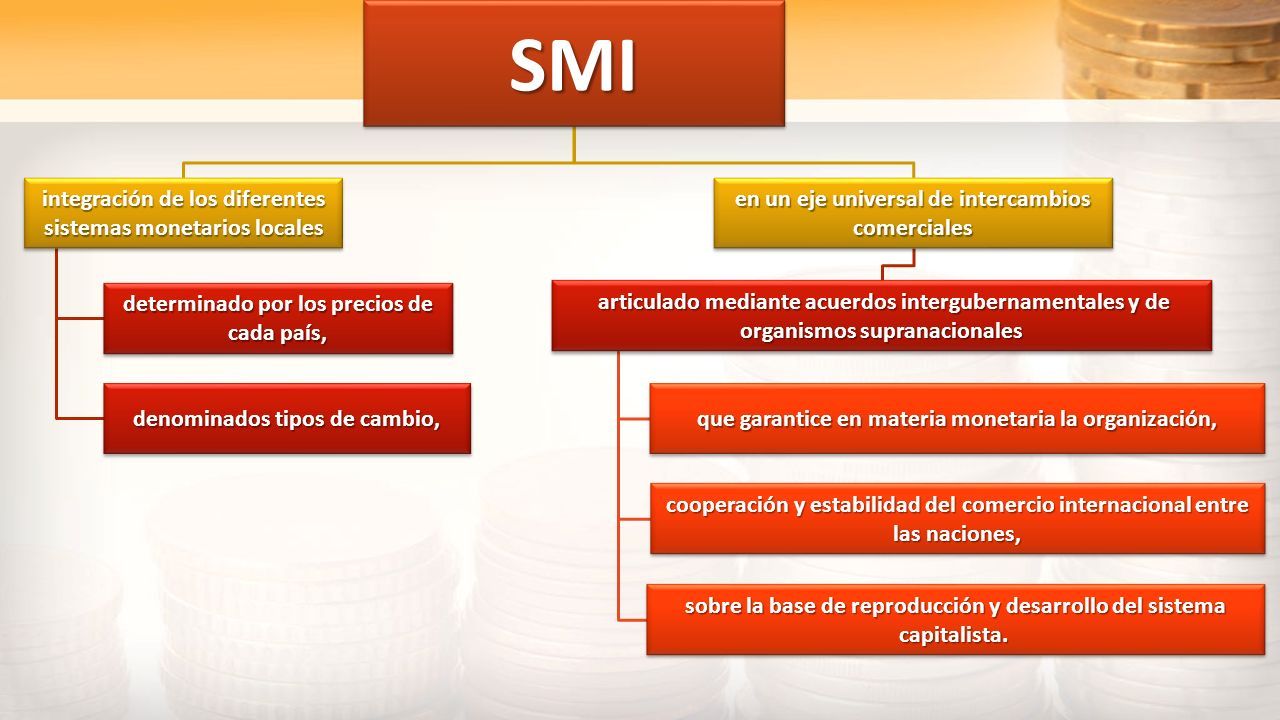 SMI

integración de los diferentes sistemas monetarios locales

determinado por los precios de cada país,

denominados tipos de cambio,

en un eje universal de intercambios comerciales

articulado mediante acuerdos intergubernamentales y de organismos supranacionales

que garantice en materia monetaria la organización,

cooperación y estabilidad del comercio internacional entre las naciones,

sobre la base de reproducción y desarrollo del sistema capitalista.